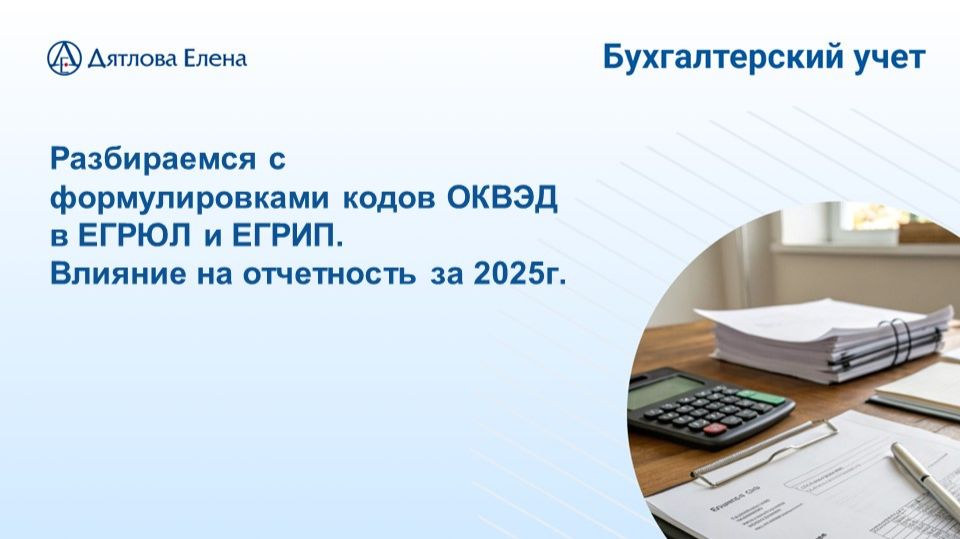 Дятлова Елена

Бухгалтерский учет

Разбираемся с формулировками кодов ОКВЭД в ЕГРЮЛ и ЕГРИП.
Влияние на отчетность за 2025г.